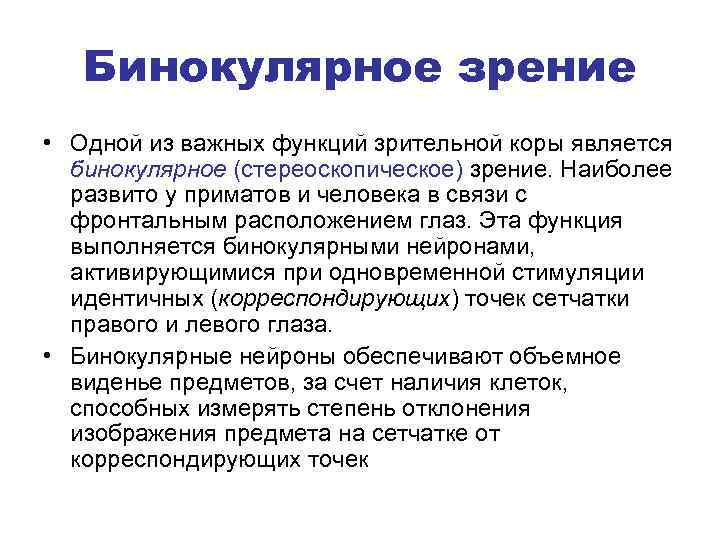 Бинокулярное зрение

• Одной из важных функций зрительной коры является бинокулярное (стереоскопическое) зрение. Наиболее развито у приматов и человека в связи с фронтальным расположением глаз. Эта функция выполняется бинокулярными нейронами, активирующимися при одновременной стимуляции идентичных (корреспондирующих) точек сетчатки правого и левого глаза.

• Бинокулярные нейроны обеспечивают объемное виденье предметов, за счет наличия клеток, способных измерять степень отклонения изображения предмета на сетчатке от корреспондирующих точек